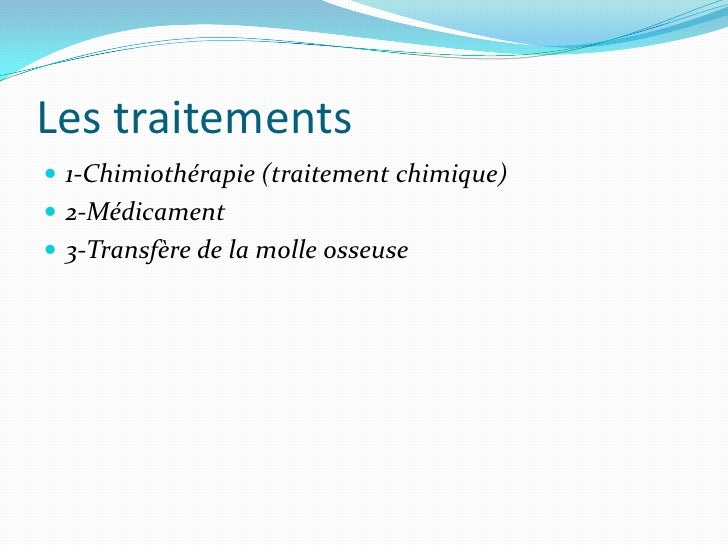 Les traitements

1-Chimiothérapie (traitement chimique)
2-Médicament
3-Transfère de la molle osseuse